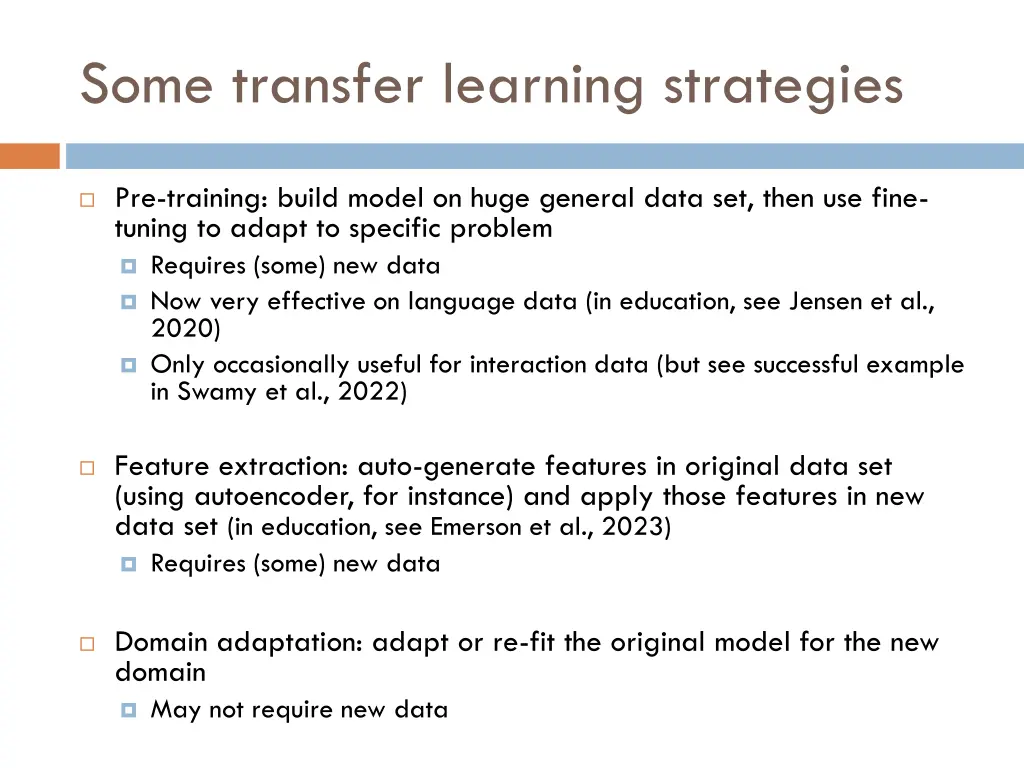 Some transfer learning strategies

Pre-training: build model on huge general data set, then use fine-tuning to adapt to specific problem

Requires (some) new data

Now very effective on language data (in education, see Jensen et al., 2020)

Only occasionally useful for interaction data (but see successful example in Swamy et al., 2022)

Feature extraction: auto-generate features in original data set (using autoencoder, for instance) and apply those features in new data set (in education, see Emerson et al., 2023)

Requires (some) new data

Domain adaptation: adapt or re-fit the original model for the new domain

May not require new data